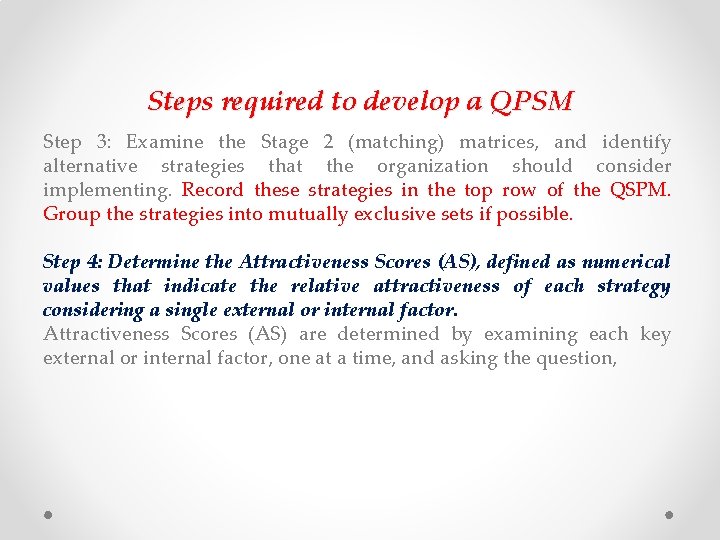 Steps required to develop a QPSM

Step 3: Examine the Stage 2 (matching) matrices, and identify alternative strategies that the organization should consider implementing. Record these strategies in the top row of the QSPM. Group the strategies into mutually exclusive sets if possible.

Step 4: Determine the Attractiveness Scores (AS), defined as numerical values that indicate the relative attractiveness of each strategy considering a single external or internal factor.
Attractiveness Scores (AS) are determined by examining each key external or internal factor, one at a time, and asking the question,